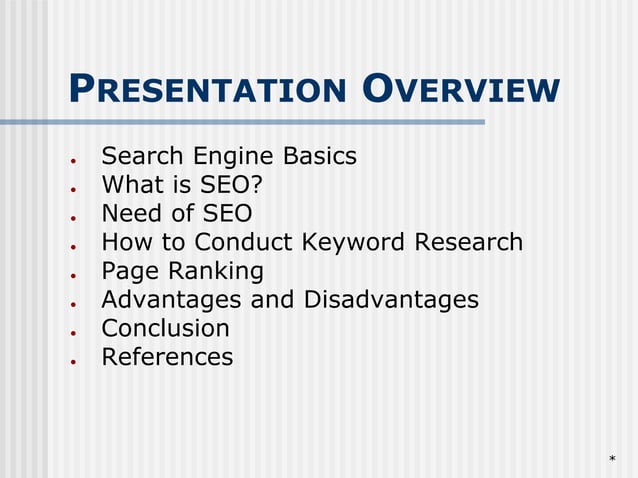 PRESENTATION OVERVIEW

- Search Engine Basics
- What is SEO?
- Need of SEO
- How to Conduct Keyword Research
- Page Ranking
- Advantages and Disadvantages
- Conclusion
- References

*